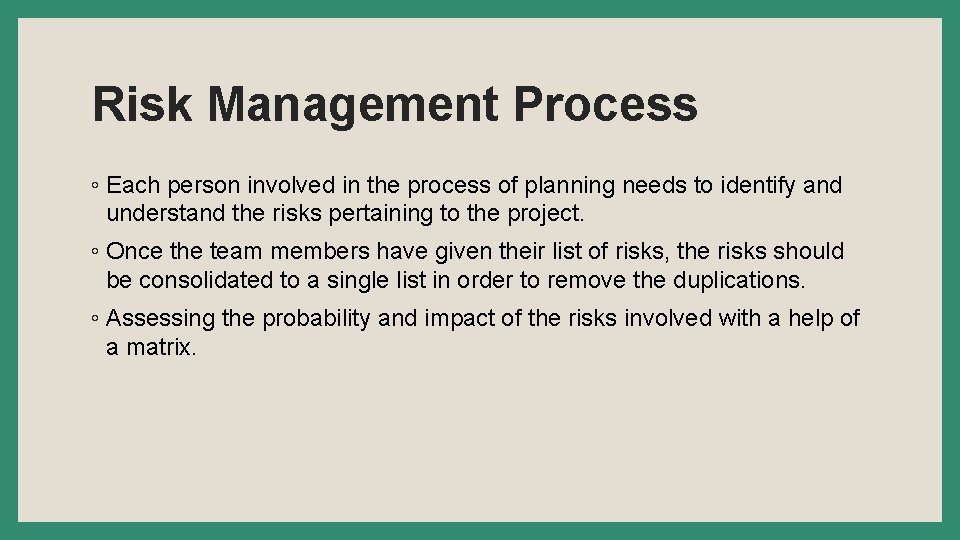 Risk Management Process

◦ Each person involved in the process of planning needs to identify and understand the risks pertaining to the project.

◦ Once the team members have given their list of risks, the risks should be consolidated to a single list in order to remove the duplications.

◦ Assessing the probability and impact of the risks involved with a help of a matrix.